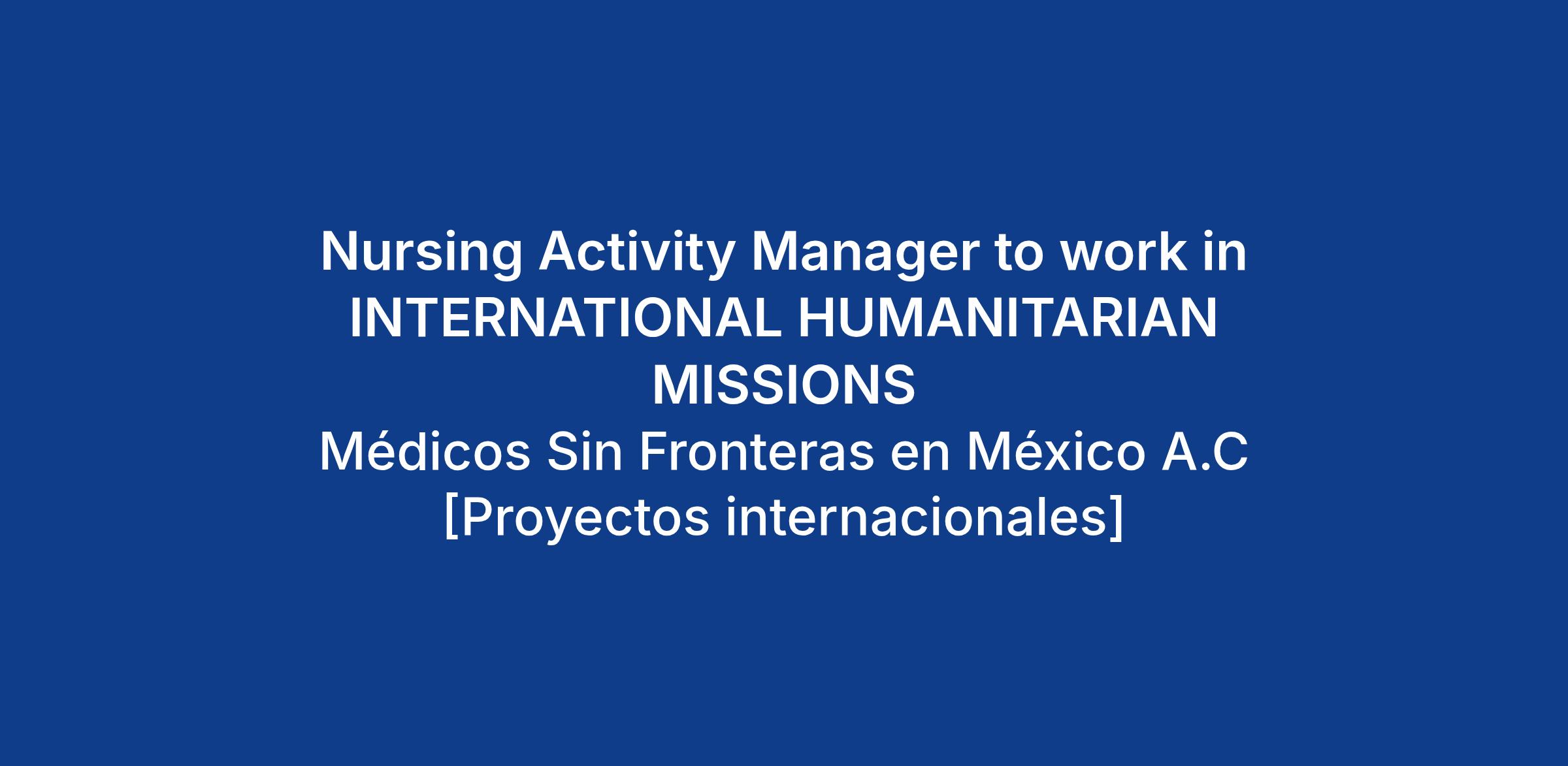 Nursing Activity Manager to work in INTERNATIONAL HUMANITARIAN MISSIONS

Médicos Sin Fronteras en México A.C [Proyectos internacionales]